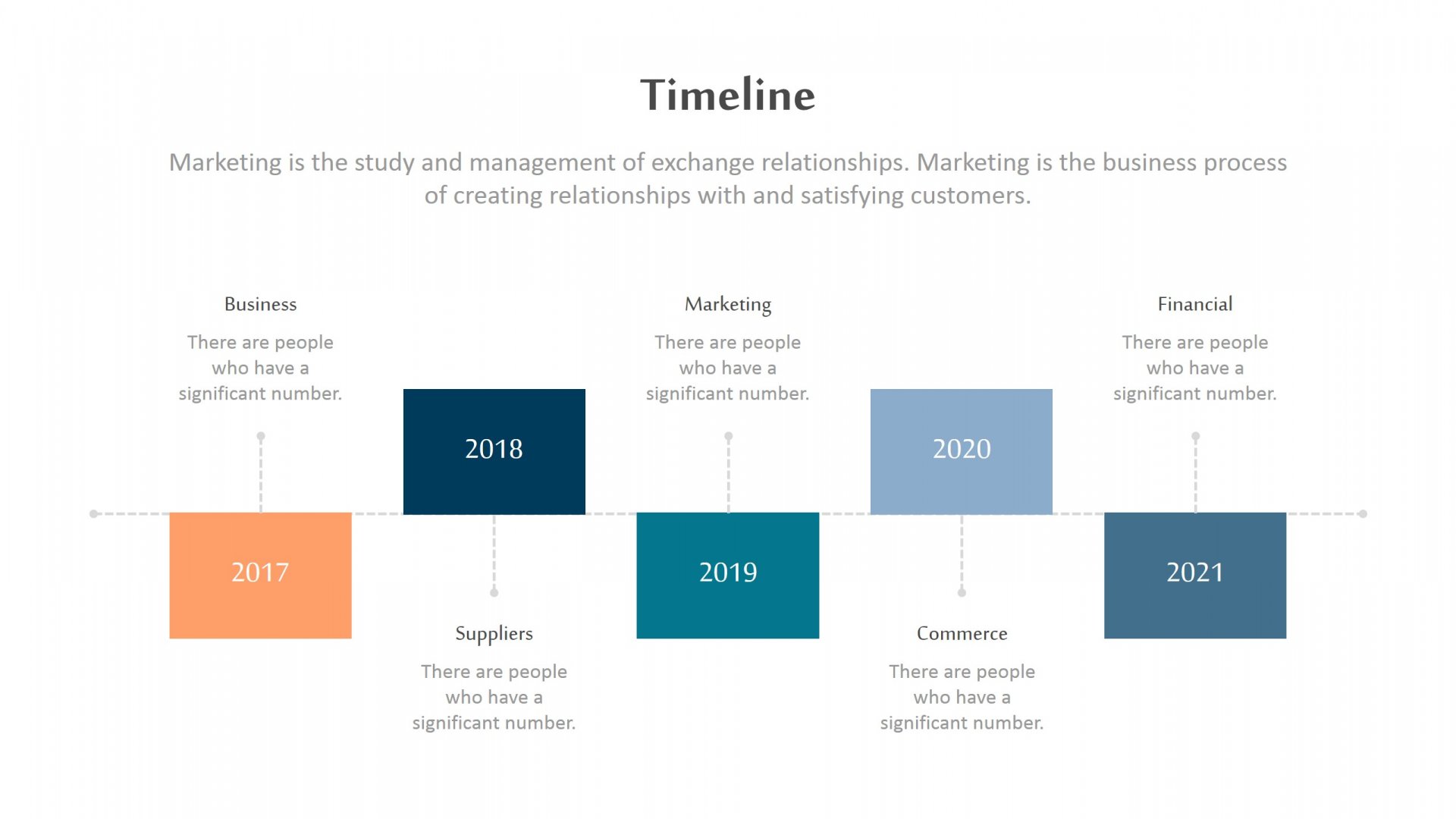 Timeline

Marketing is the study and management of exchange relationships. Marketing is the business process of creating relationships with and satisfying customers.

Business

There are people who have a significant number.

2017

2018

Suppliers

There are people who have a significant number.

Marketing

There are people who have a significant number.

2019

2020

Commerce

There are people who have a significant number.

Financial

There are people who have a significant number.

2021